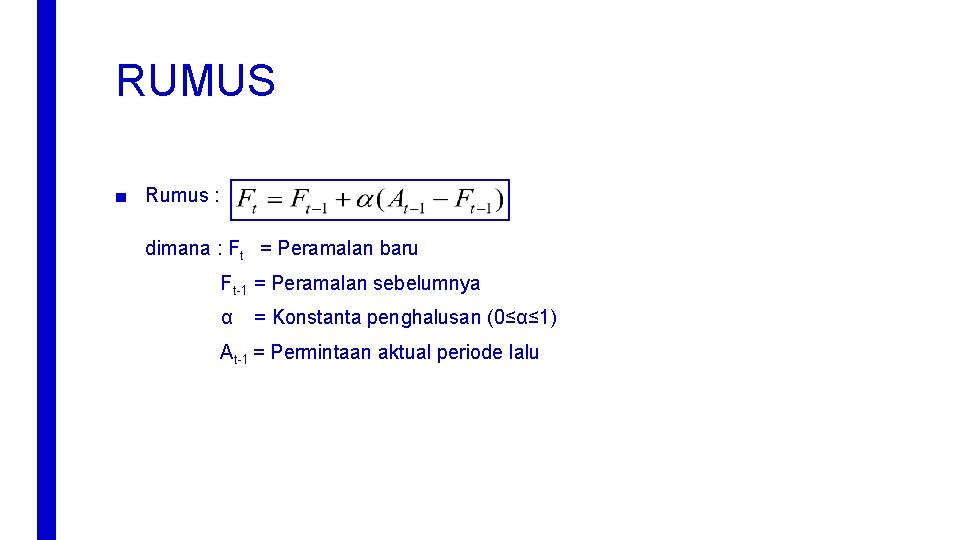 RUMUS

■ Rumus : $F_t = F_{t-1} + \alpha(A_{t-1} - F_{t-1})$

dimana : $F_t$ = Peramalan baru

$F_{t-1}$ = Peramalan sebelumnya

α = Konstanta penghalusan (0≤α≤1)

$A_{t-1}$ = Permintaan aktual periode lalu